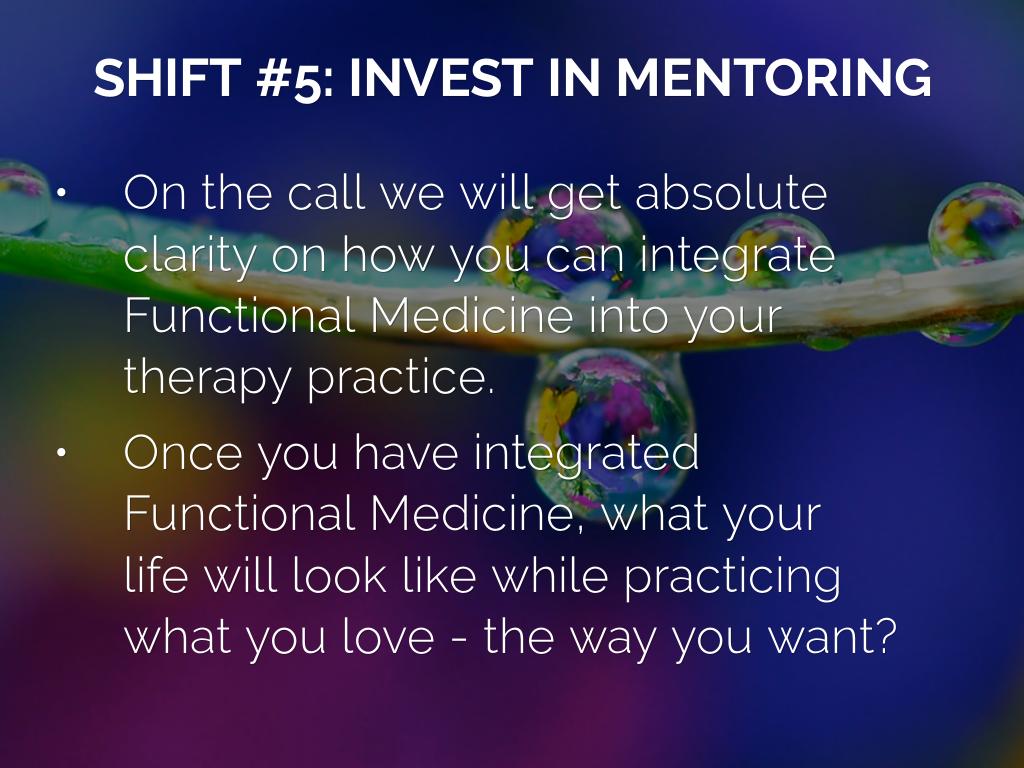 SHIFT #5: INVEST IN MENTORING

• On the call we will get absolute clarity on how you can integrate Functional Medicine into your therapy practice.

• Once you have integrated Functional Medicine, what your life will look like while practicing what you love - the way you want?